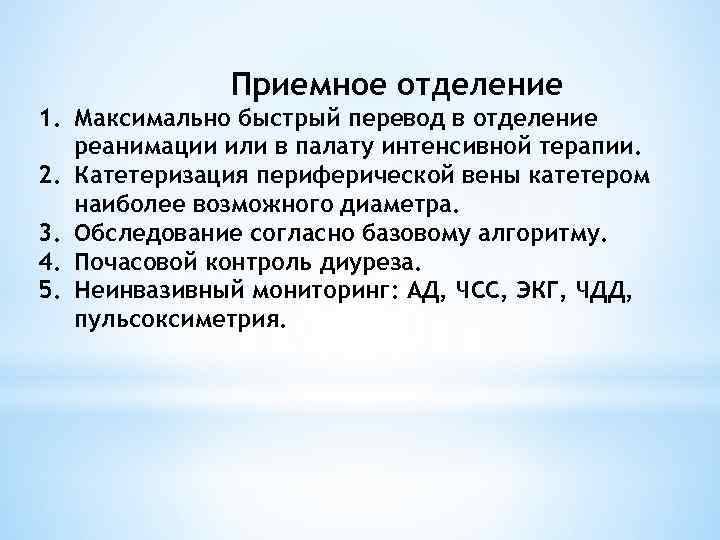 Приемное отделение

1. Максимально быстрый перевод в отделение реанимации или в палату интенсивной терапии.
2. Катетеризация периферической вены катетером наиболее возможного диаметра.
3. Обследование согласно базовому алгоритму.
4. Почасовой контроль диуреза.
5. Неинвазивный мониторинг: АД, ЧСС, ЭКГ, ЧДД, пульсоксиметрия.